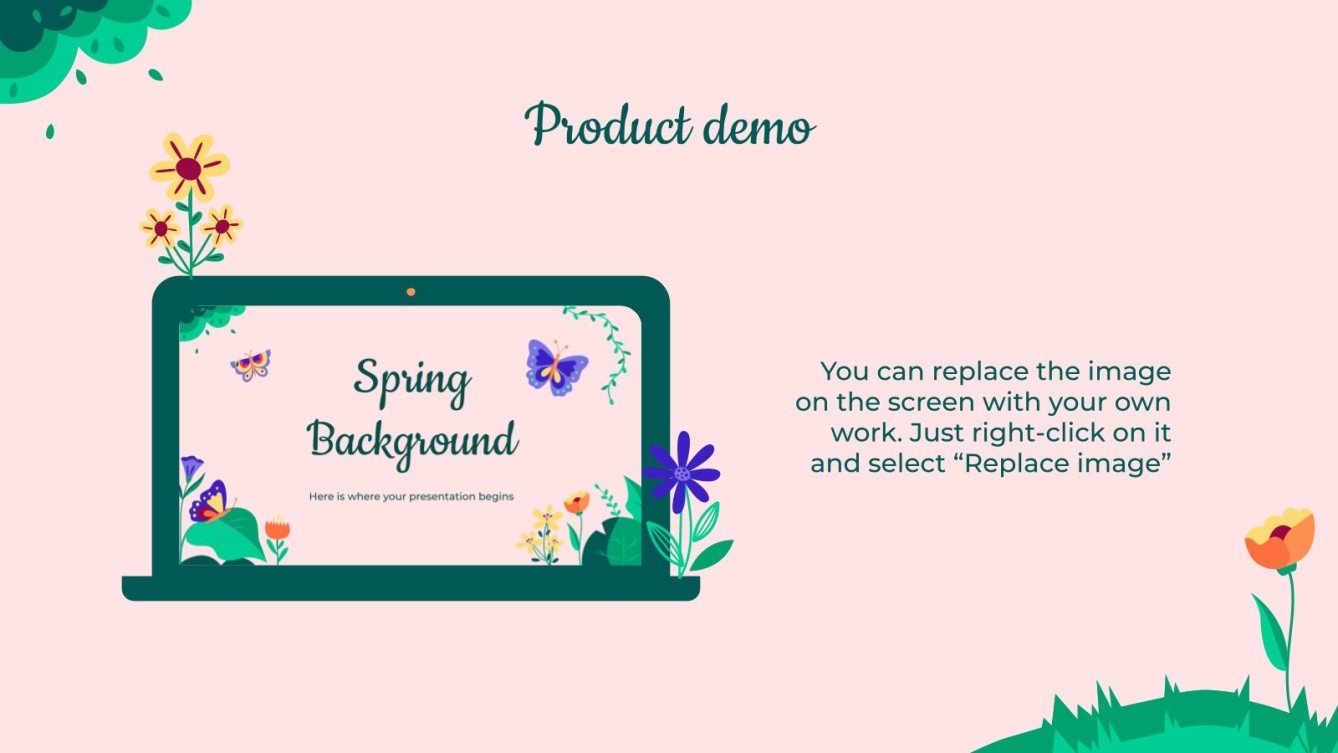 Product demo

Spring Background

Here is where your presentation begins

You can replace the image on the screen with your own work. Just right-click on it and select “Replace image”